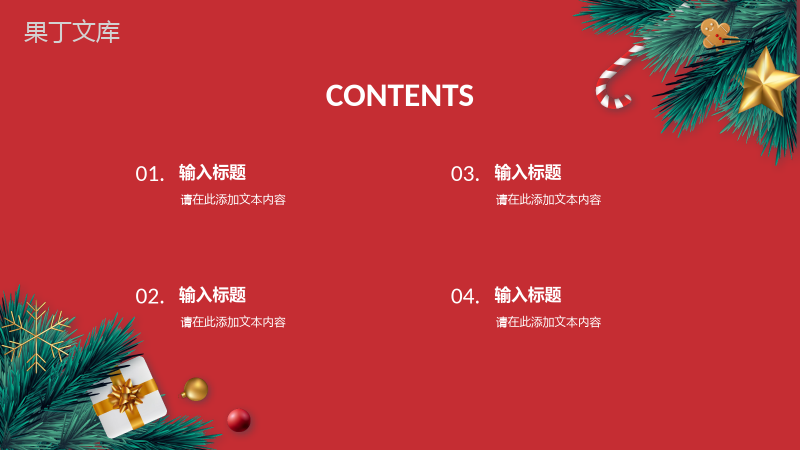 果丁文库

CONTENTS

01. 输入标题
请在此添加文本内容

02. 输入标题
请在此添加文本内容

03. 输入标题
请在此添加文本内容

04. 输入标题
请在此添加文本内容